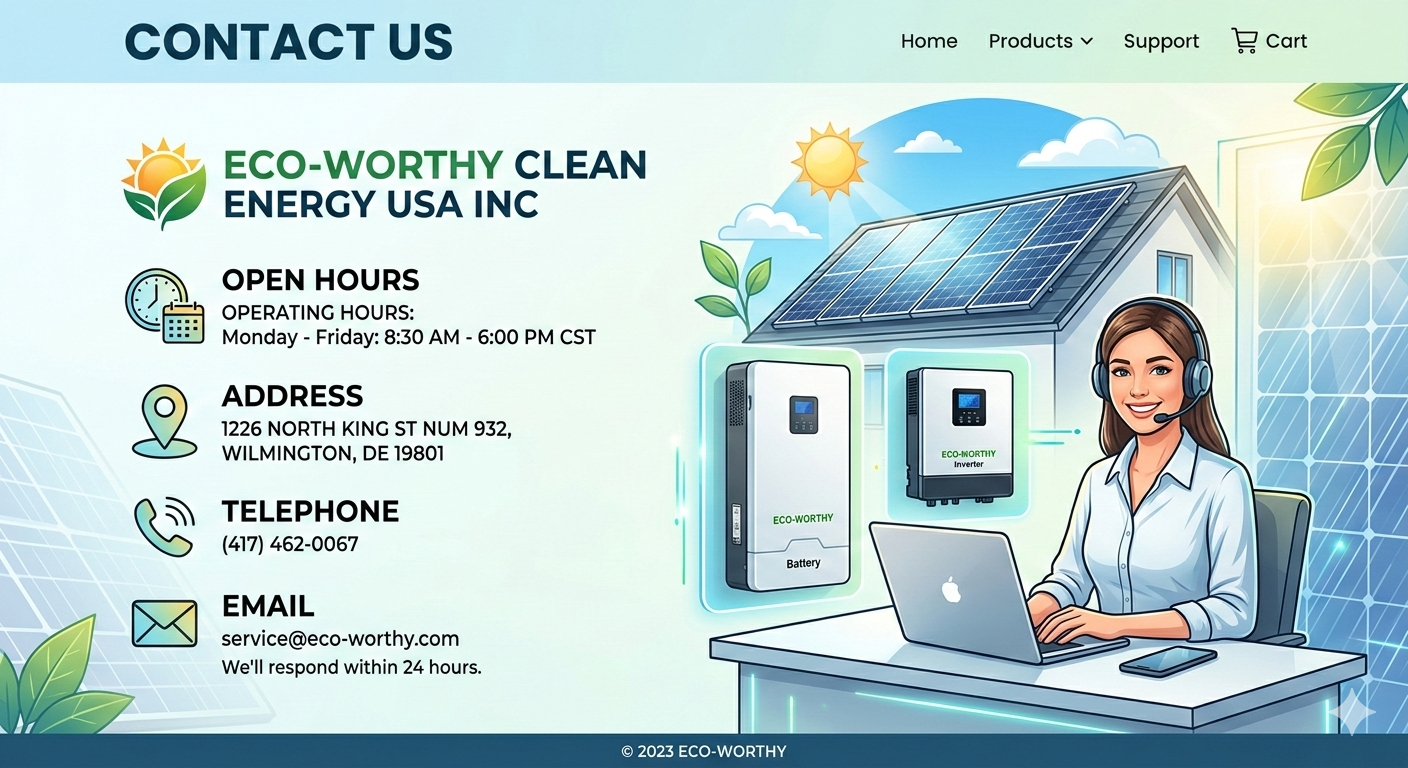 CONTACT US

Home Products Support Cart

ECO-WORTHY CLEAN ENERGY USA INC

OPEN HOURS
OPERATING HOURS:
Monday - Friday: 8:30 AM - 6:00 PM CST

ADDRESS
1226 NORTH KING ST NUM 932,
WILMINGTON, DE 19801

TELEPHONE
(417) 462-0067

EMAIL
service@eco-worthy.com
We'll respond within 24 hours.

ECO-WORTHY
Battery

ECO-WORTHY
Inverter

© 2023 ECO-WORTHY